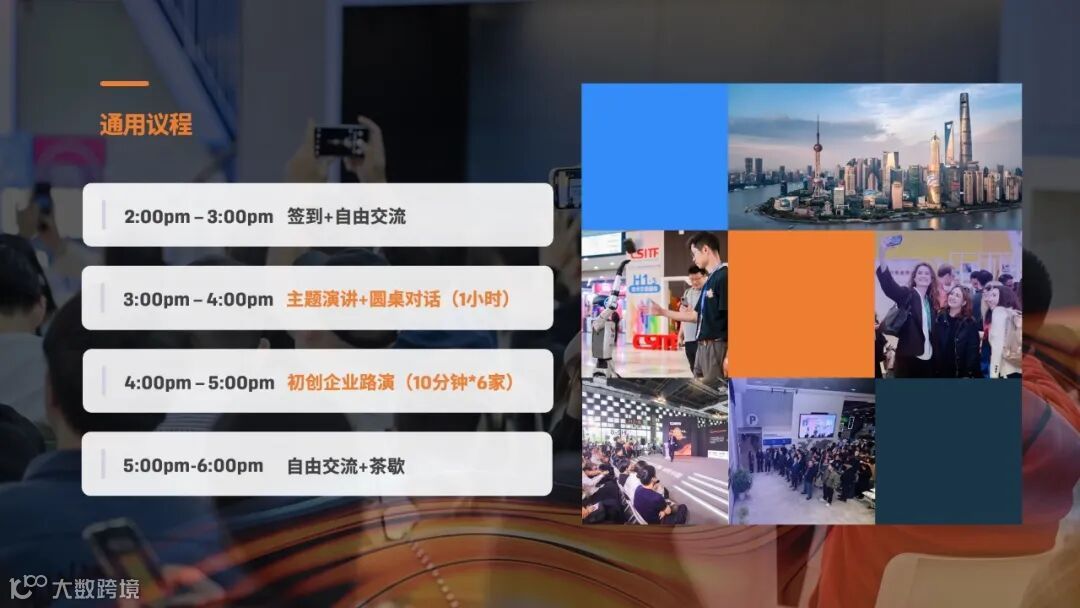 通用议程

2:00pm – 3:00pm 签到+自由交流

3:00pm – 4:00pm 主题演讲+圆桌对话（1小时）

4:00pm – 5:00pm 初创企业路演（10分钟*6家）

5:00pm-6:00pm 自由交流+茶歇

CSITF

H1

大数跨境